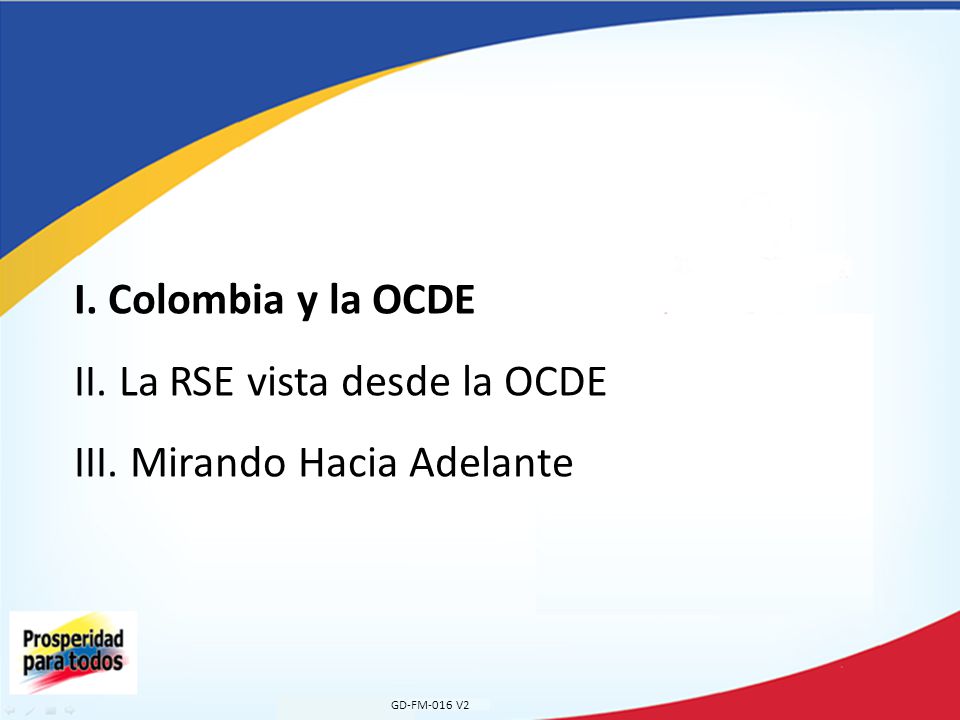 I. Colombia y la OCDE

II. La RSE vista desde la OCDE

III. Mirando Hacia Adelante

Prosperidad para todos

GD-FM-016 V2